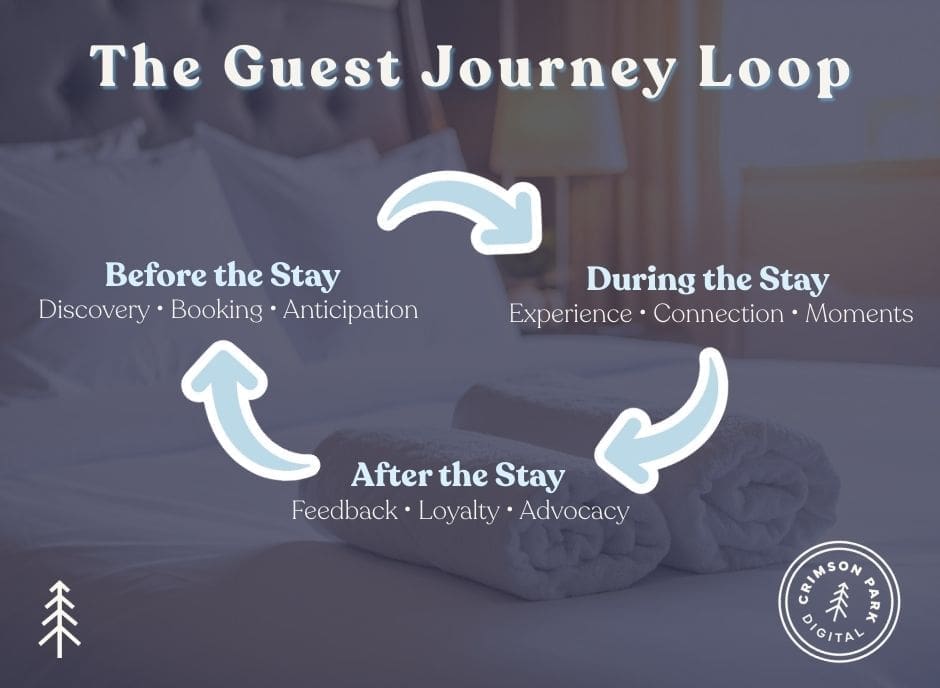 The Guest Journey Loop

Before the Stay
Discovery • Booking • Anticipation

During the Stay
Experience • Connection • Moments

After the Stay
Feedback • Loyalty • Advocacy

CRIMSON PARK DIGITAL